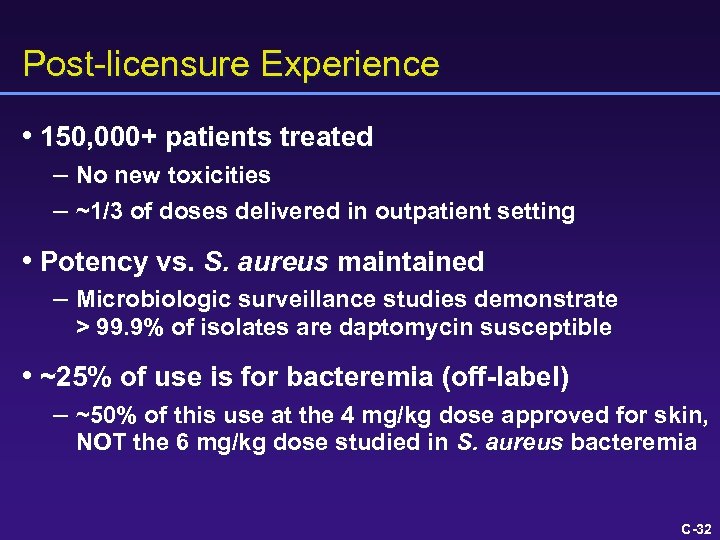 Post-licensure Experience

• 150,000+ patients treated
– No new toxicities
– ~1/3 of doses delivered in outpatient setting

• Potency vs. S. aureus maintained
– Microbiologic surveillance studies demonstrate > 99.9% of isolates are daptomycin susceptible

• ~25% of use is for bacteremia (off-label)
– ~50% of this use at the 4 mg/kg dose approved for skin, NOT the 6 mg/kg dose studied in S. aureus bacteremia

C-32